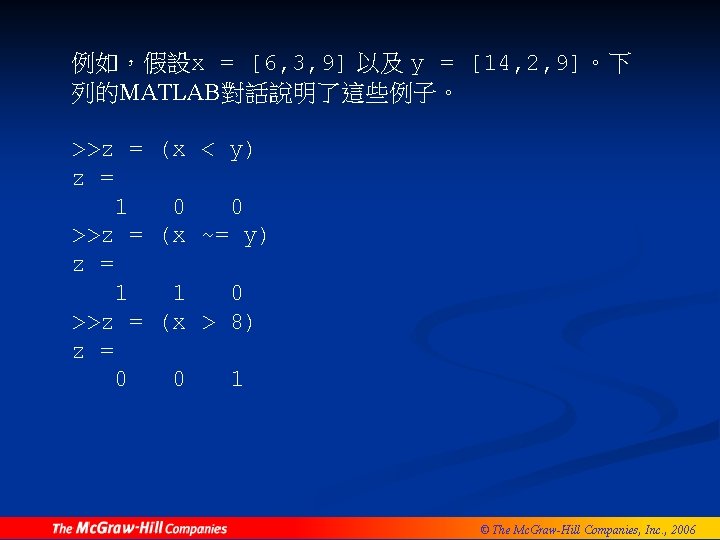 例如，假設x = [6,3,9] 以及 y = [14,2,9]。下列的MATLAB對話說明了這些例子。

>>z = (x < y)
z =
1 0 0
>>z = (x ~= y)
z =
1 1 0
>>z = (x > 8)
z =
0 0 1

The McGraw-Hill Companies

© The McGraw-Hill Companies, Inc., 2006